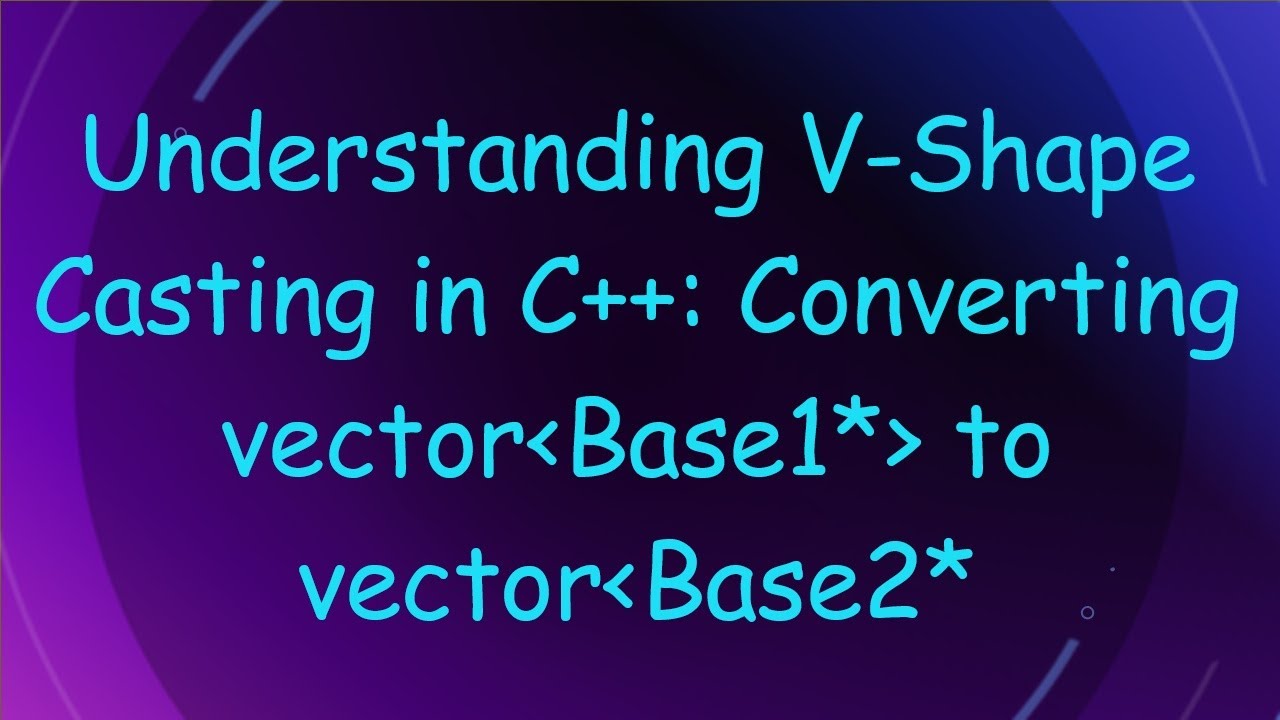 Understanding V-Shape Casting in C++: Converting vector<Base1*> to vector<Base2*